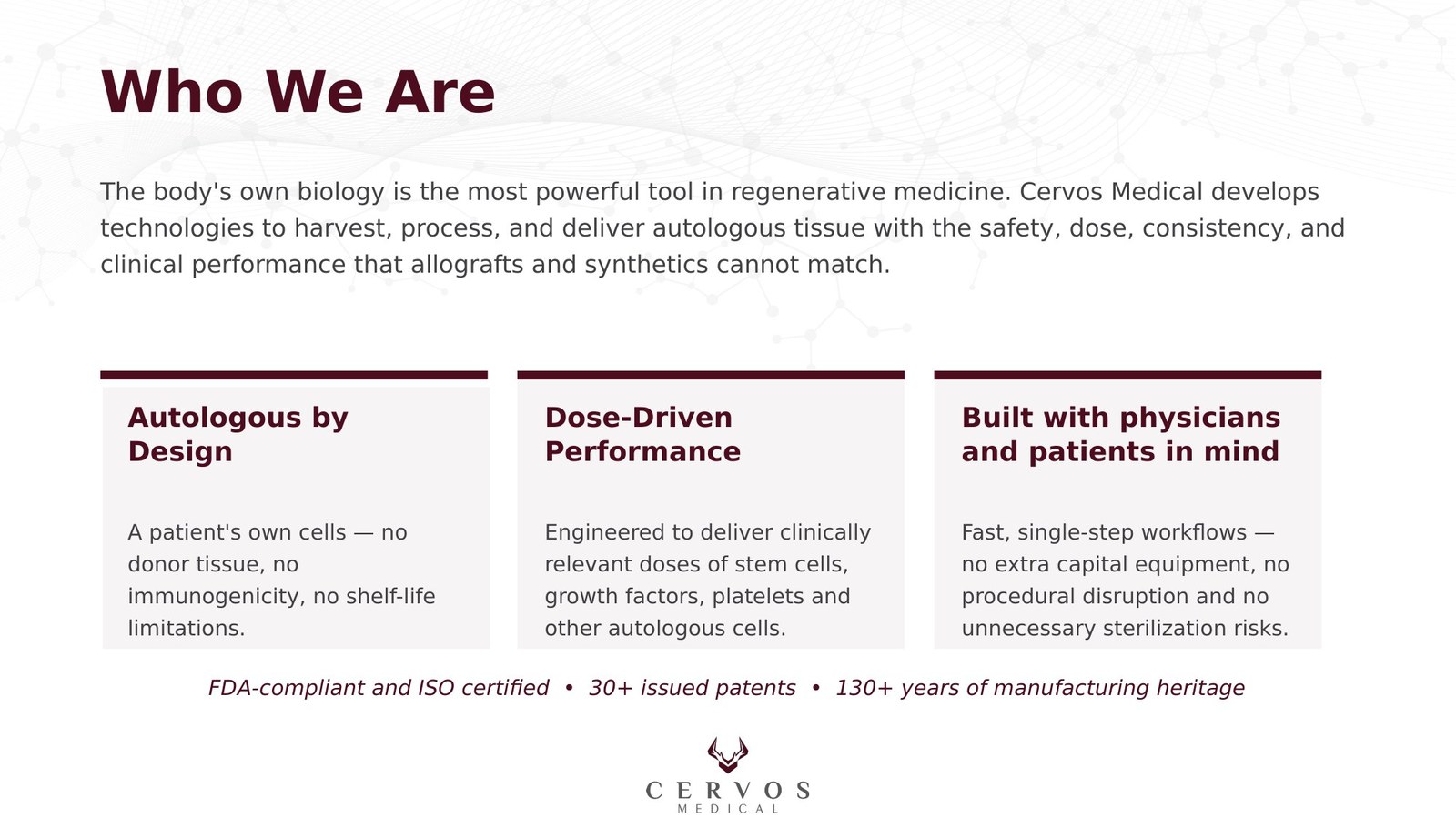 Who We Are

The body's own biology is the most powerful tool in regenerative medicine. Cervos Medical develops technologies to harvest, process, and deliver autologous tissue with the safety, dose, consistency, and clinical performance that allografts and synthetics cannot match.

Autologous by Design

A patient's own cells — no donor tissue, no immunogenicity, no shelf-life limitations.

Dose-Driven Performance

Engineered to deliver clinically relevant doses of stem cells, growth factors, platelets and other autologous cells.

Built with physicians and patients in mind

Fast, single-step workflows — no extra capital equipment, no procedural disruption and no unnecessary sterilization risks.

FDA-compliant and ISO certified • 30+ issued patents • 130+ years of manufacturing heritage

CERVOS
MEDICAL